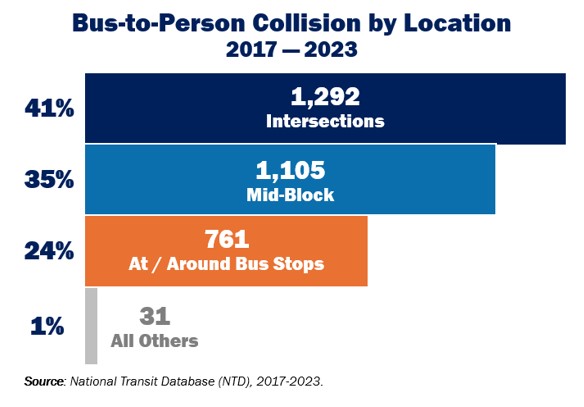 Bus-to-Person Collision by Location
2017 — 2023

41%
1,292
Intersections

35%
1,105
Mid-Block

24%
761
At / Around Bus Stops

1%
31
All Others

Source: National Transit Database (NTD), 2017-2023.